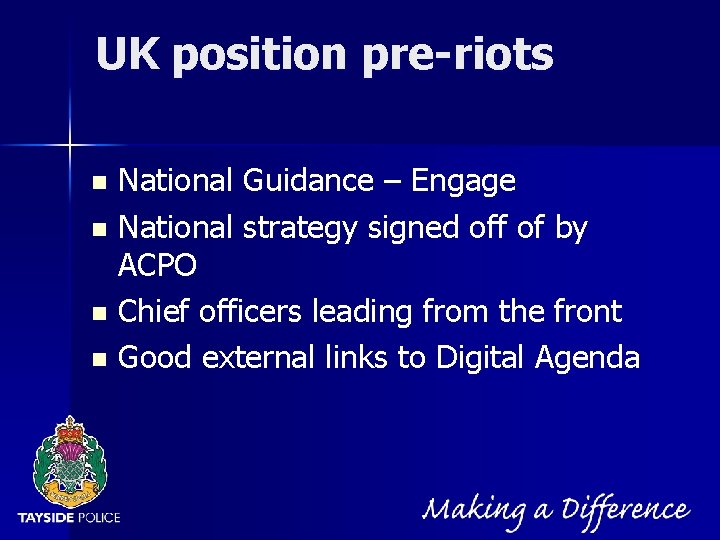 UK position pre-riots

- National Guidance – Engage
- National strategy signed off of by ACPO
- Chief officers leading from the front
- Good external links to Digital Agenda

TAYSIDE POLICE

Making a Difference